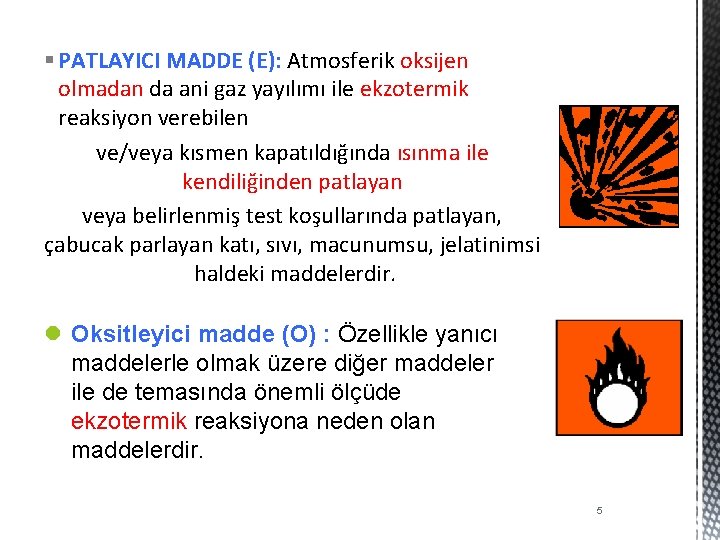 PATLAYICI MADDE (E): Atmosferik oksijen olmadan da ani gaz yayılımı ile ekzotermik reaksiyon verebilen

ve/veya kısmen kapatıldığında ısınma ile kendiliğinden patlayan

veya belirlenmiş test koşullarında patlayan, çabucak parlayan katı, sıvı, macunumsu, jelatinimsi haldeki maddelerdir.

Oksitleyici madde (O) : Özellikle yanıcı maddelerle olmak üzere diğer maddeler ile de temasında önemli ölçüde ekzotermik reaksiyona neden olan maddelerdir.

5